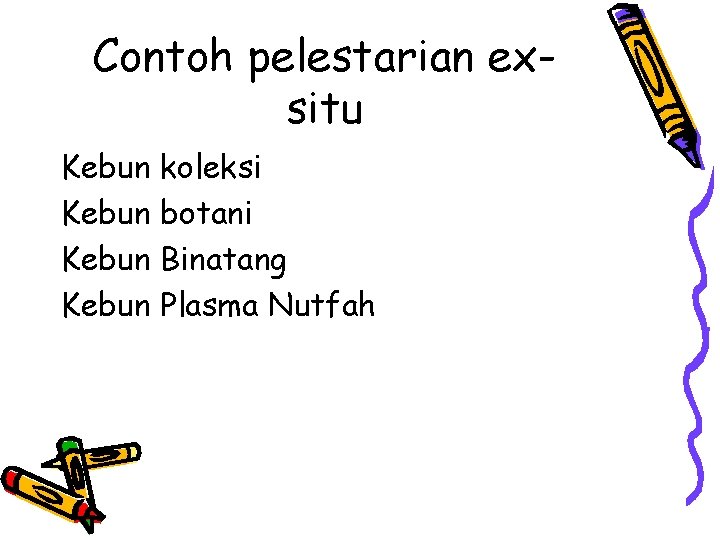 Contoh pelestarian ex-situ

Kebun koleksi
Kebun botani
Kebun Binatang
Kebun Plasma Nutfah